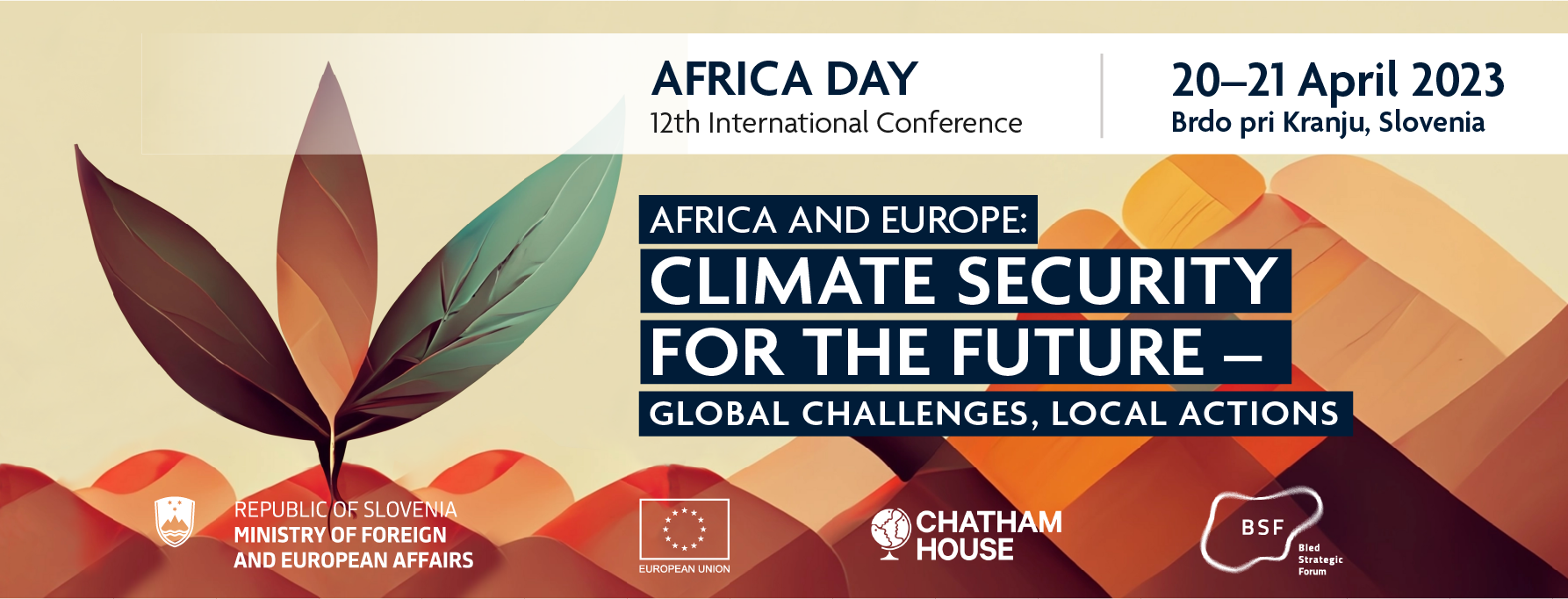 AFRICA DAY
12th International Conference

20–21 April 2023
Brdo pri Kranju, Slovenia

AFRICA AND EUROPE:
CLIMATE SECURITY FOR THE FUTURE –
GLOBAL CHALLENGES, LOCAL ACTIONS

REPUBLIC OF SLOVENIA
MINISTRY OF FOREIGN AND EUROPEAN AFFAIRS

EUROPEAN UNION

CHATHAM HOUSE

BSF
Bled Strategic Forum